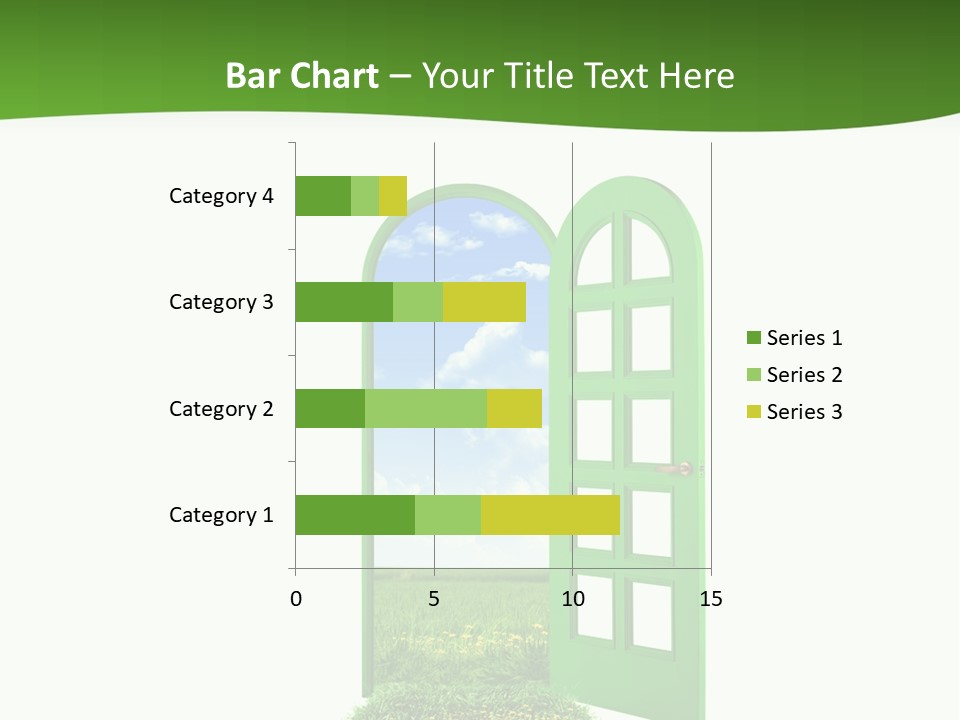 Bar Chart – Your Title Text Here

Category 4
Category 3
Category 2
Category 1

0
5
10
15

Series 1
Series 2
Series 3